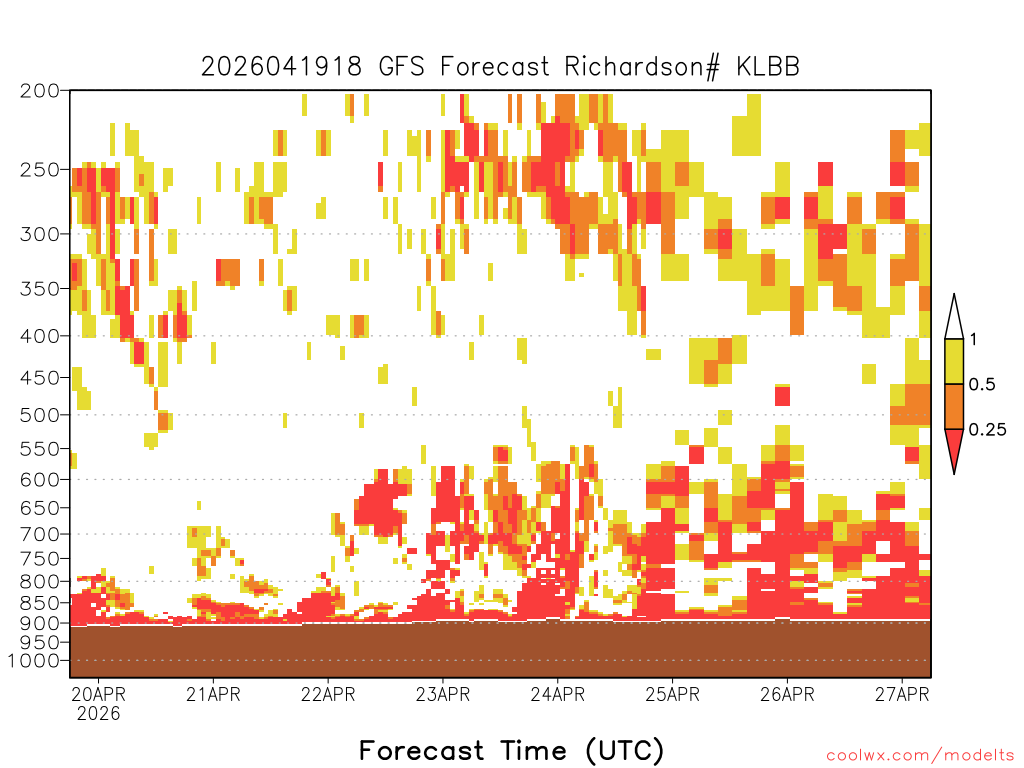 2026041918 GFS Forecast Richardson# KLBB

200
250
300
350
400
450
500
550
600
650
700
750
800
850
900
950
1000

1
0.5
0.25

20APR
2026
21APR
22APR
23APR
24APR
25APR
26APR
27APR

Forecast Time (UTC)

coolwx.com/modelts